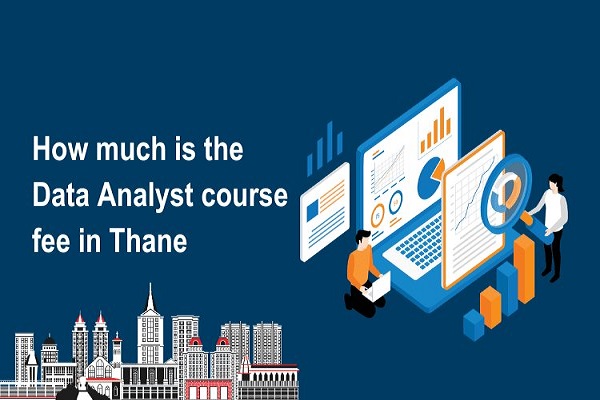 How much is the Data Analyst course fee in Thane